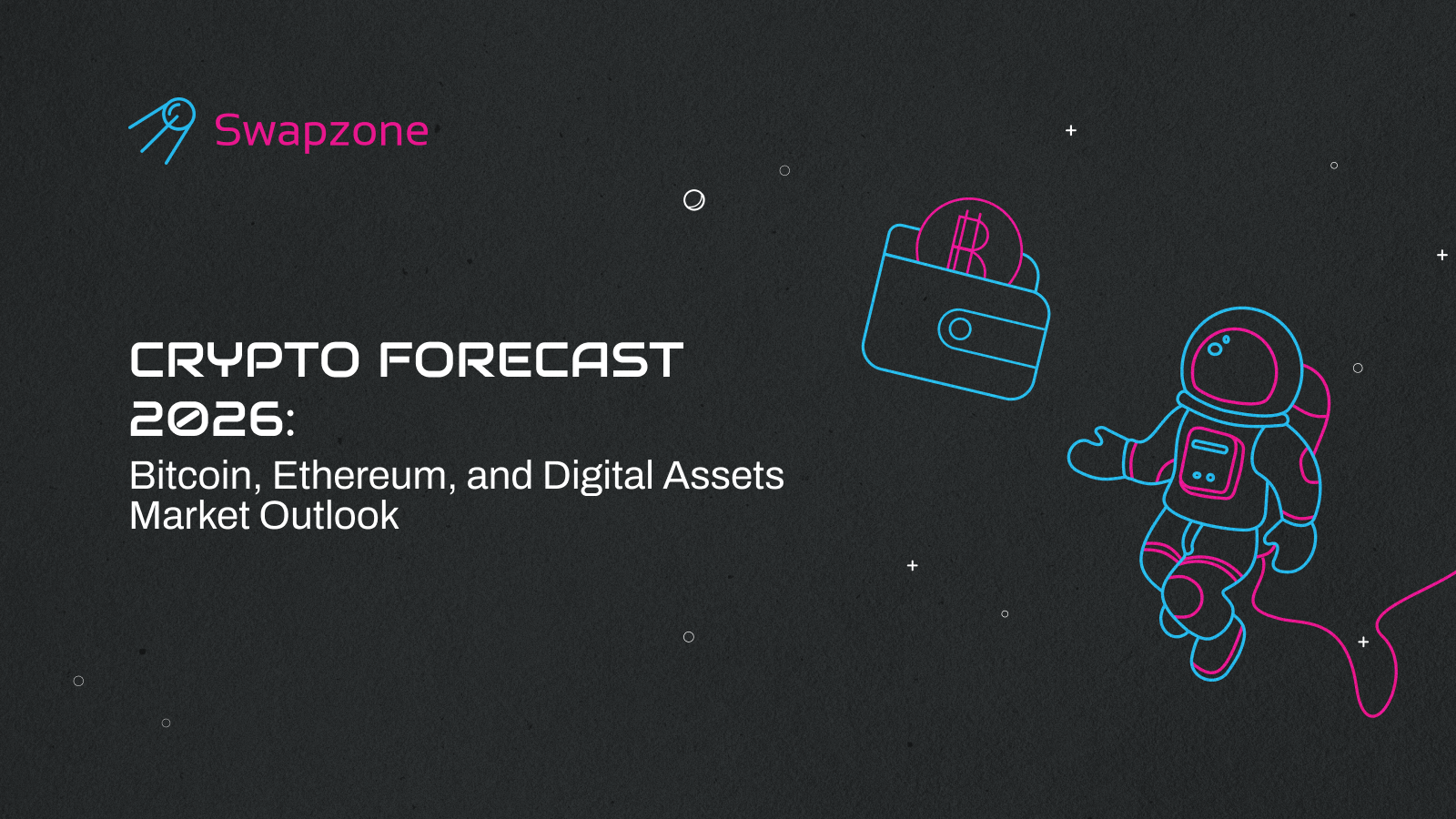 Swapzone

CRYPTO FORECAST 2026:
Bitcoin, Ethereum, and Digital Assets Market Outlook